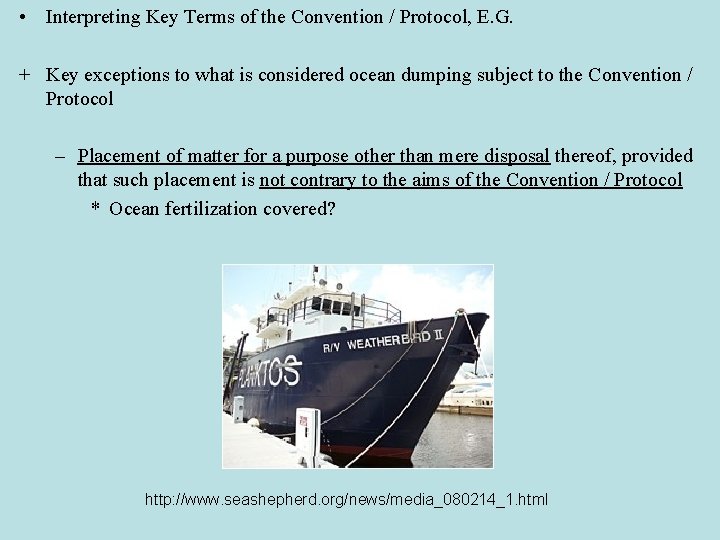 • Interpreting Key Terms of the Convention / Protocol, E.G.

+ Key exceptions to what is considered ocean dumping subject to the Convention / Protocol

– Placement of matter for a purpose other than mere disposal thereof, provided that such placement is not contrary to the aims of the Convention / Protocol

* Ocean fertilization covered?

R/V WEATHERBIRD II

PLANKTOS

http://www.seashepherd.org/news/media_080214_1.html